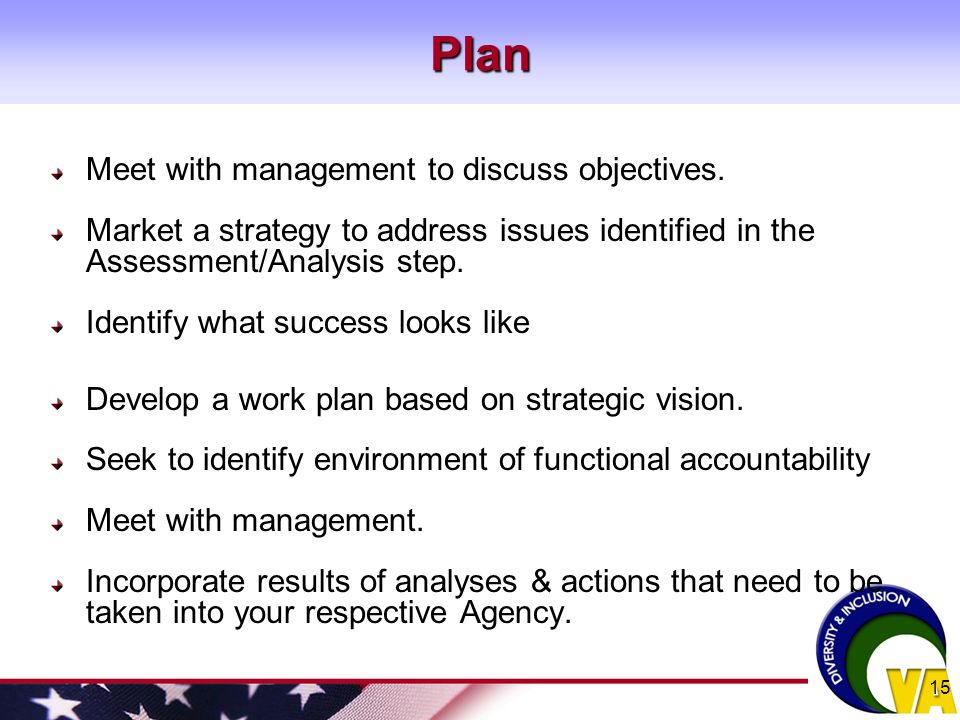 Plan

Meet with management to discuss objectives.

Market a strategy to address issues identified in the Assessment/Analysis step.

Identify what success looks like

Develop a work plan based on strategic vision.

Seek to identify environment of functional accountability

Meet with management.

Incorporate results of analyses & actions that need to be taken into your respective Agency.

DIVERSITY & INCLUSION

VA

15